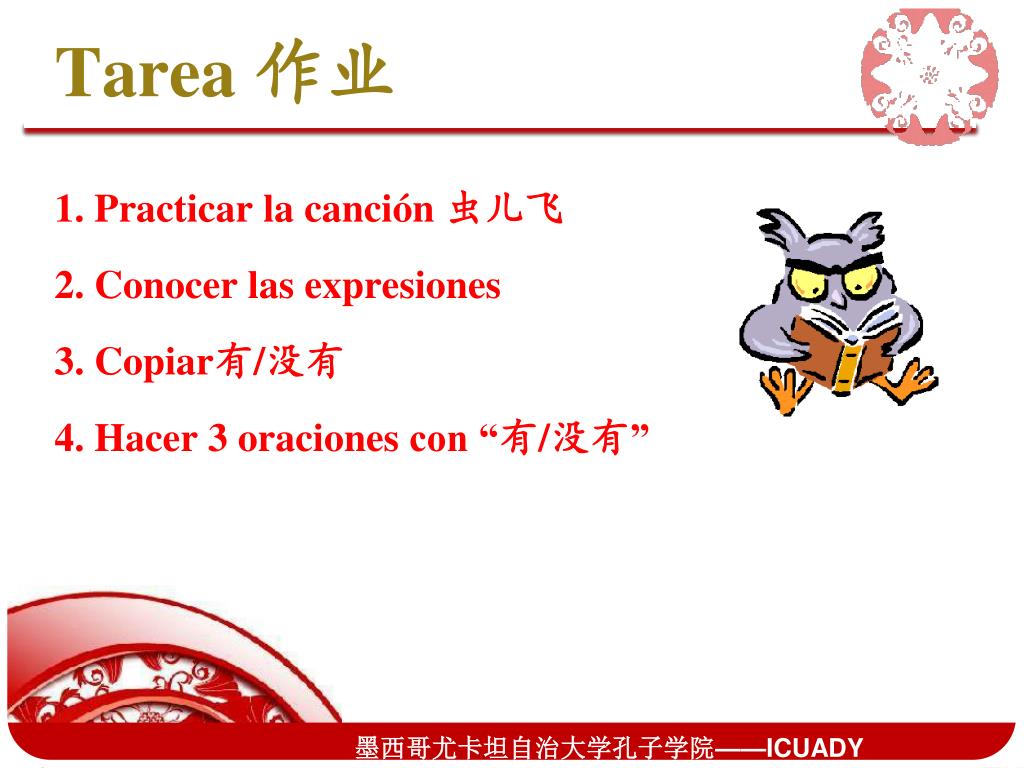 Tarea 作业

1. Practicar la canción 虫儿飞

2. Conocer las expresiones

3. Copiar有/没有

4. Hacer 3 oraciones con “有/没有”

墨西哥尤卡坦自治大学孔子学院——ICUADY